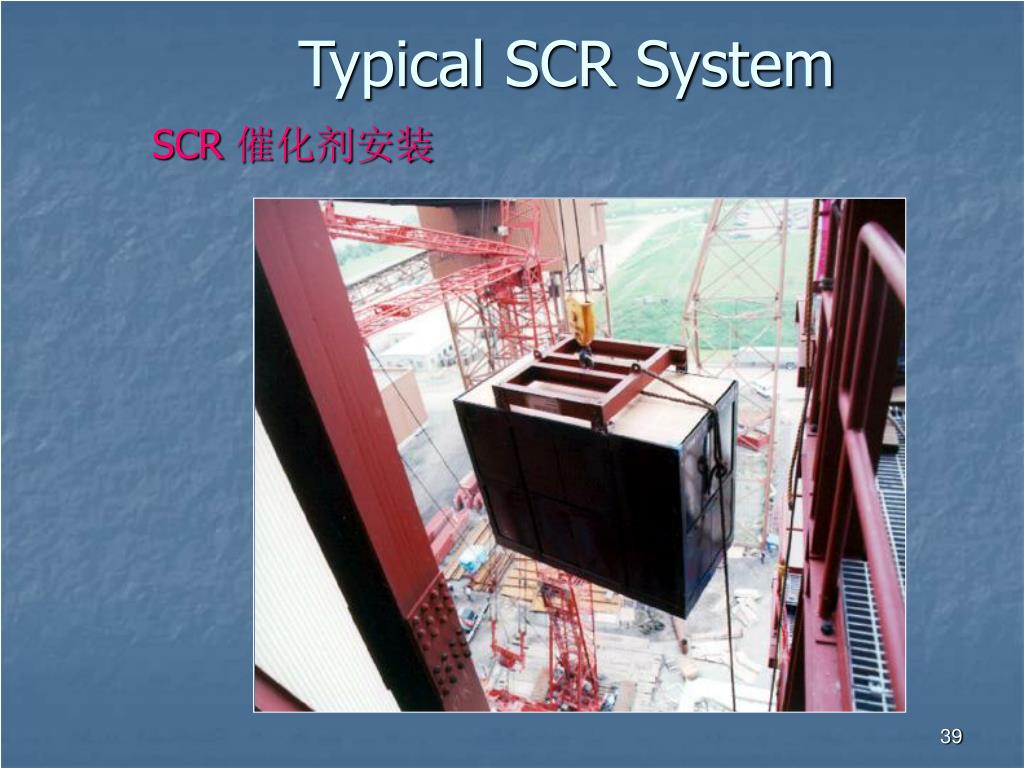 Typical SCR System

SCR 催化剂安装

39